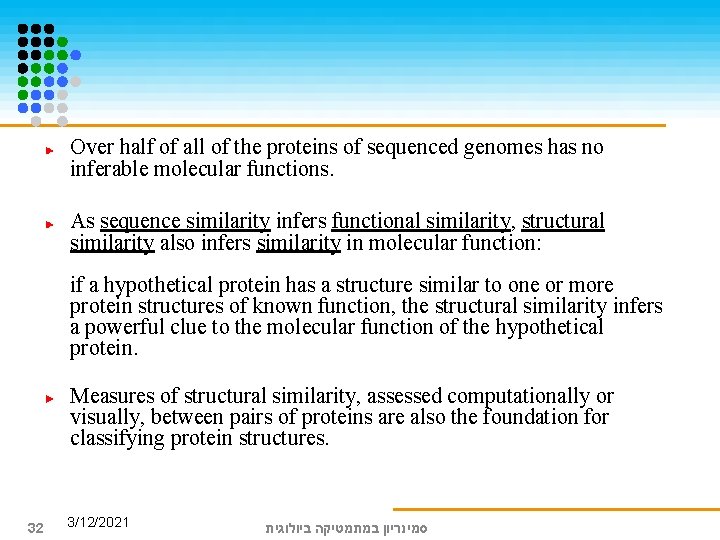 Over half of all of the proteins of sequenced genomes has no inferable molecular functions.

As sequence similarity infers functional similarity, structural similarity also infers similarity in molecular function:

if a hypothetical protein has a structure similar to one or more protein structures of known function, the structural similarity infers a powerful clue to the molecular function of the hypothetical protein.

Measures of structural similarity, assessed computationally or visually, between pairs of proteins are also the foundation for classifying protein structures.

32 3/12/2021 סמינריון במתמטיקה ביולוגית